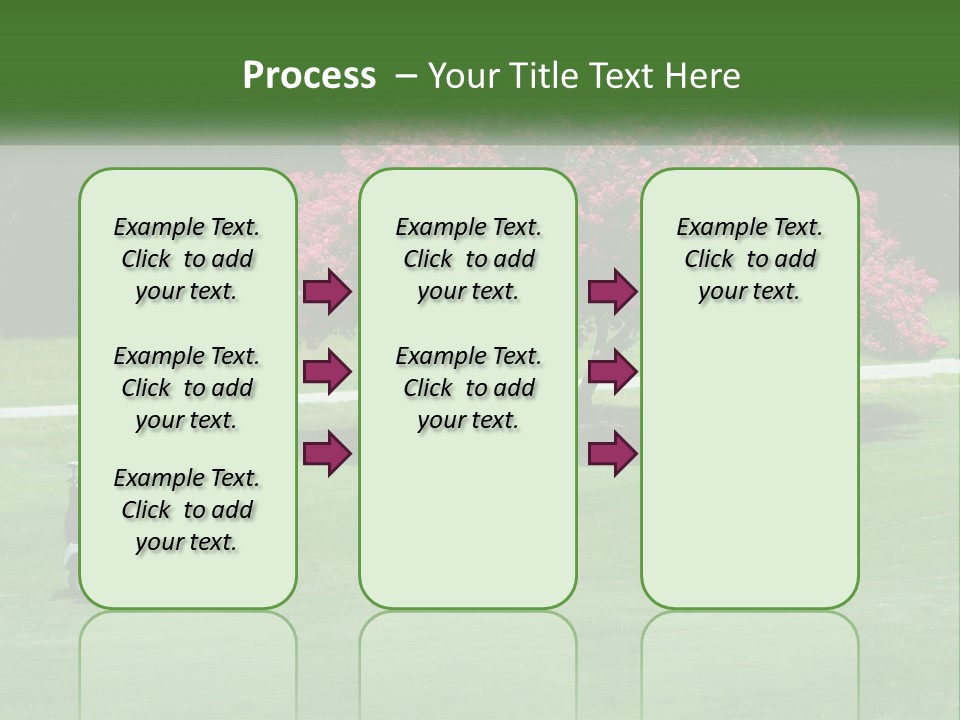 Process – Your Title Text Here

Example Text. Click to add your text.

Example Text. Click to add your text.

Example Text. Click to add your text.

Example Text. Click to add your text.

Example Text. Click to add your text.

Example Text. Click to add your text.